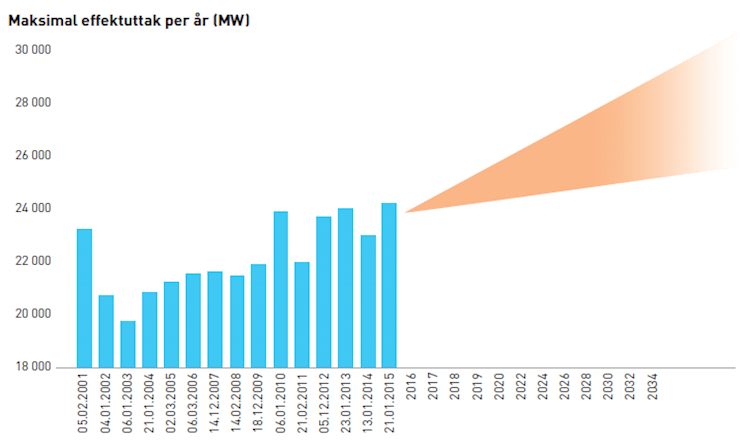 Maksimal effektuttak per år (MW)

30 000
28 000
26 000
24 000
22 000
20 000
18 000

05.02.2001
04.01.2002
06.01.2003
21.01.2004
02.03.2005
06.03.2006
14.12.2007
14.02.2008
18.12.2009
06.01.2010
21.02.2011
05.12.2012
23.01.2013
13.01.2014
21.01.2015
2016
2017
2018
2019
2020
2022
2024
2026
2028
2030
2032
2034